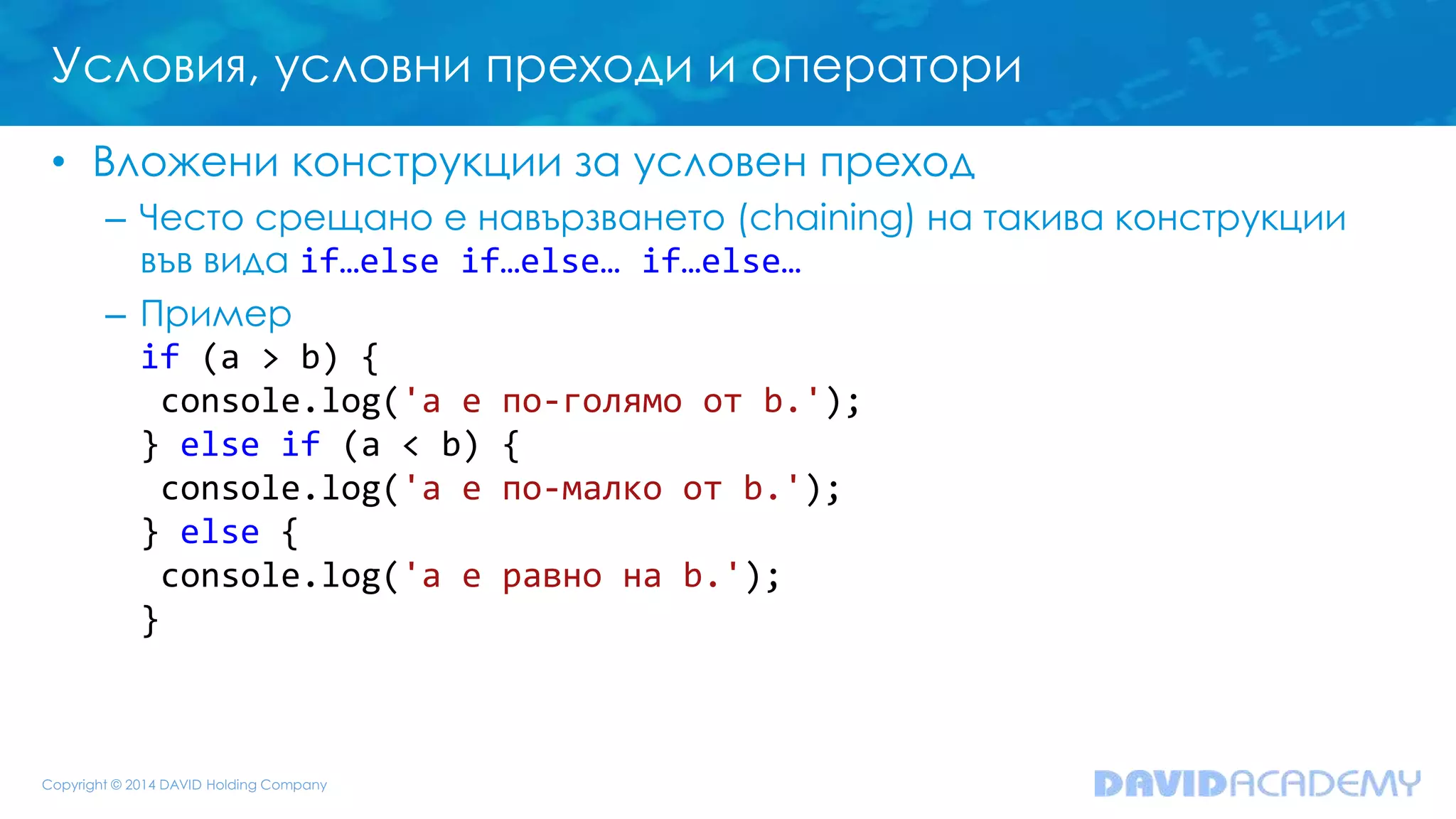 Условия, условни преходи и оператори

• Вложени конструкции за условен преход
– Често срещано е навързването (chaining) на такива конструкции във вида if…else if…else… if…else…
– Пример
if (a > b) {
 console.log('a е по-голямо от b.');
} else if (a < b) {
 console.log('a е по-малко от b.');
} else {
 console.log('a е равно на b.');
}

Copyright © 2014 DAVID Holding Company

DAVIDACADEMY